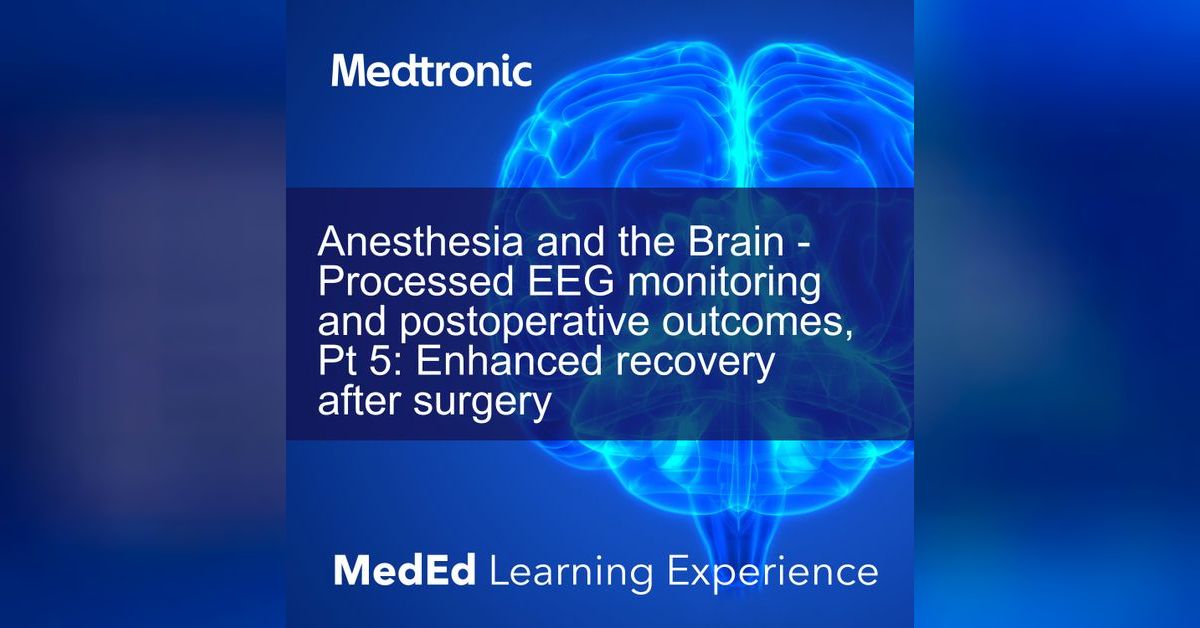 Medtronic

Anesthesia and the Brain - Processed EEG monitoring and postoperative outcomes, Pt 5: Enhanced recovery after surgery

MedEd Learning Experience